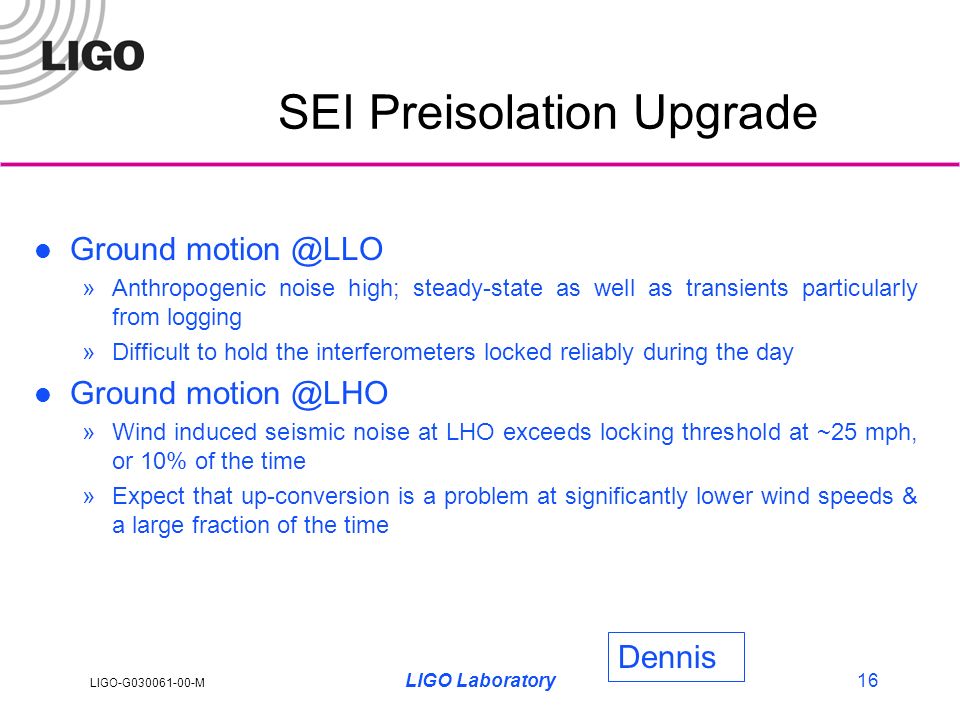 LIGO

SEI Preisolation Upgrade

● Ground motion @LLO

» Anthropogenic noise high; steady-state as well as transients particularly from logging

» Difficult to hold the interferometers locked reliably during the day

● Ground motion @LHO

» Wind induced seismic noise at LHO exceeds locking threshold at ~25 mph, or 10% of the time

» Expect that up-conversion is a problem at significantly lower wind speeds & a large fraction of the time

Dennis

LIGO-G030061-00-M

LIGO Laboratory

16